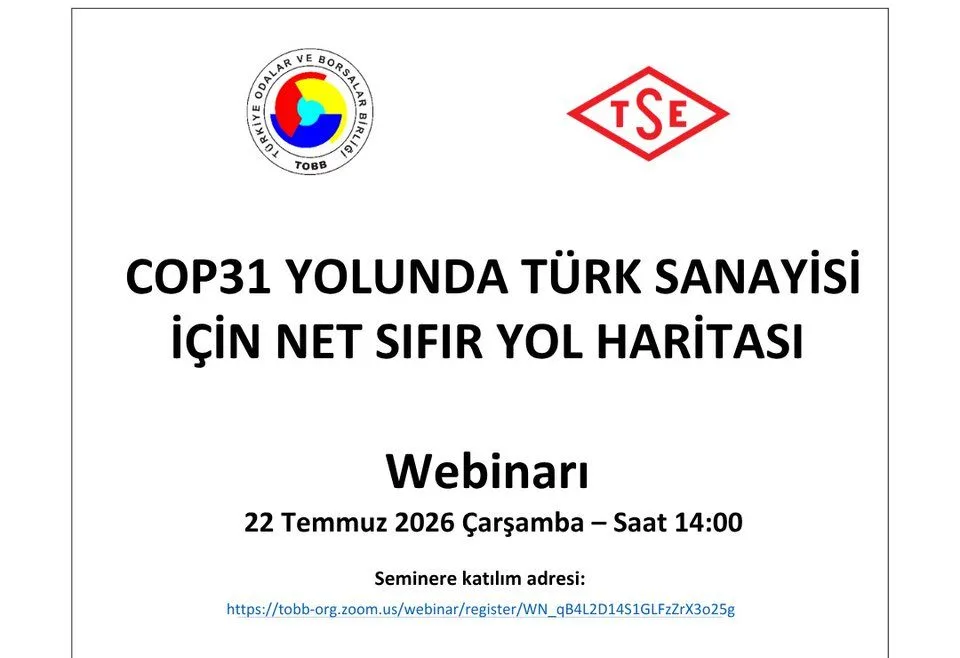 TÜRKİYE ODALAR VE BORSALAR BİRLİĞİ
TOBB

TSE

COP31 YOLUNDA TÜRK SANAYİSİ İÇİN NET SIFIR YOL HARİTASI

Webinarı
22 Temmuz 2026 Çarşamba – Saat 14:00

Seminere katılım adresi:
https://tobb-org.zoom.us/webinar/register/WN_qB4L2D14S1GLFzZrX3o25g